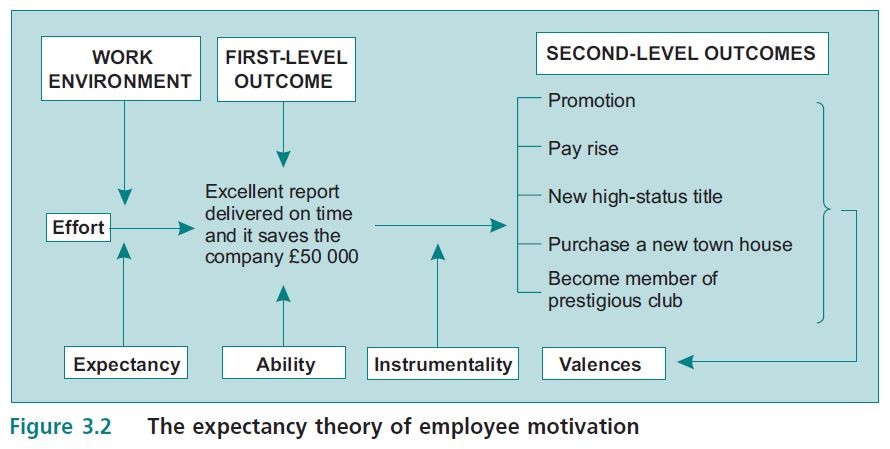 WORK ENVIRONMENT

FIRST-LEVEL OUTCOME

SECOND-LEVEL OUTCOMES

Effort

Excellent report delivered on time and it saves the company £50 000

Promotion

Pay rise

New high-status title

Purchase a new town house

Become member of prestigious club

Expectancy

Ability

Instrumentality

Valences

Figure 3.2 The expectancy theory of employee motivation